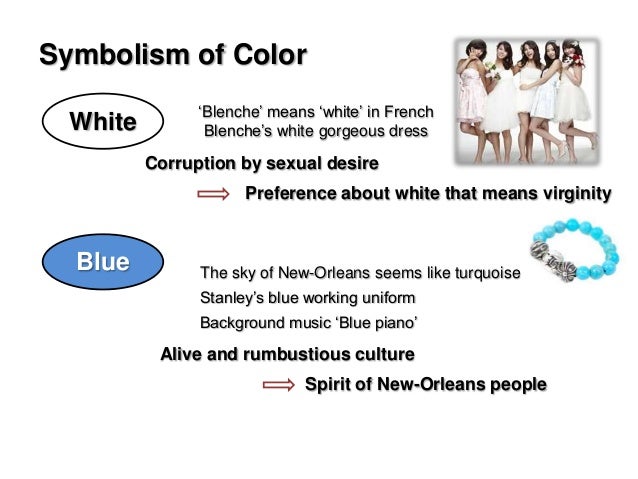 Symbolism of Color

White

'Blenche' means 'white' in French
Blenche's white gorgeous dress

Corruption by sexual desire

⟹ Preference about white that means virginity

Blue

The sky of New-Orleans seems like turquoise
Stanley's blue working uniform
Background music 'Blue piano'

Alive and rumbustious culture

⟹ Spirit of New-Orleans people